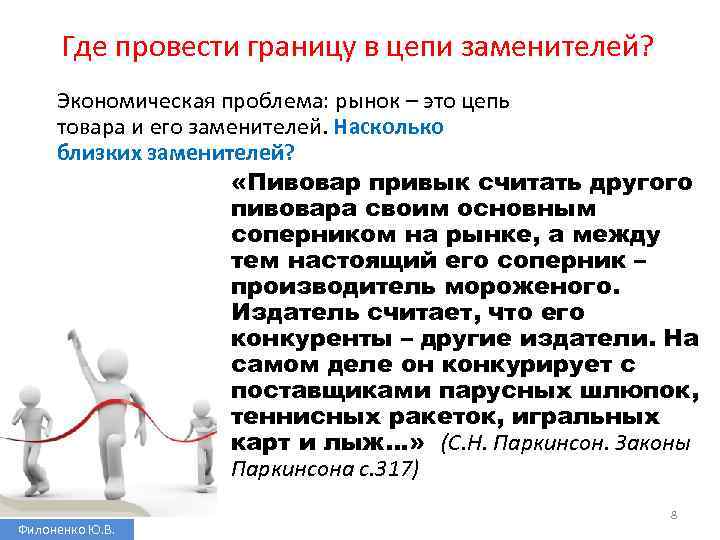 Где провести границу в цепи заменителей?

Экономическая проблема: рынок – это цепь товара и его заменителей. Насколько близких заменителей?

«Пивовар привык считать другого пивовара своим основным соперником на рынке, а между тем настоящий его соперник – производитель мороженого. Издатель считает, что его конкуренты – другие издатели. На самом деле он конкурирует с поставщиками парусных шлюпок, теннисных ракеток, игральных карт и лыж…» (С.Н. Паркинсон. Законы Паркинсона с.317)

8

Филоненко Ю.В.